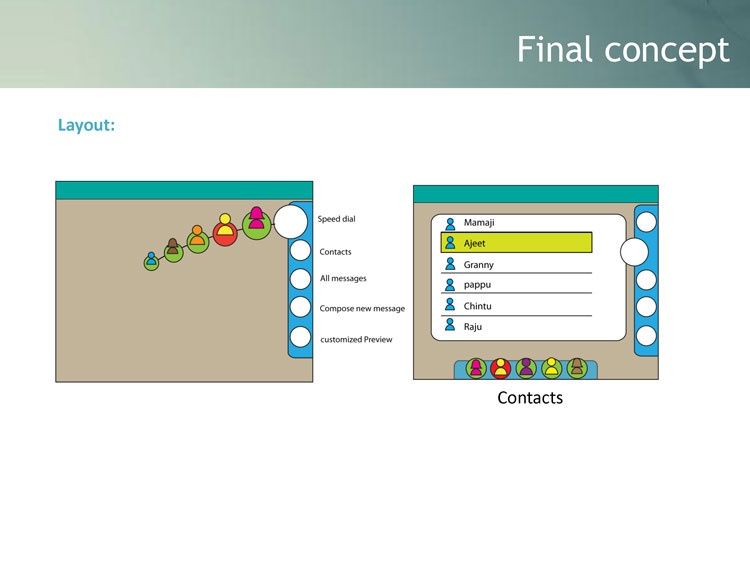 Final concept

Layout:

Speed dial
Contacts
All messages
Compose new message
customized Preview

Mamaji
Ajeet
Granny
pappu
Chintu
Raju

Contacts